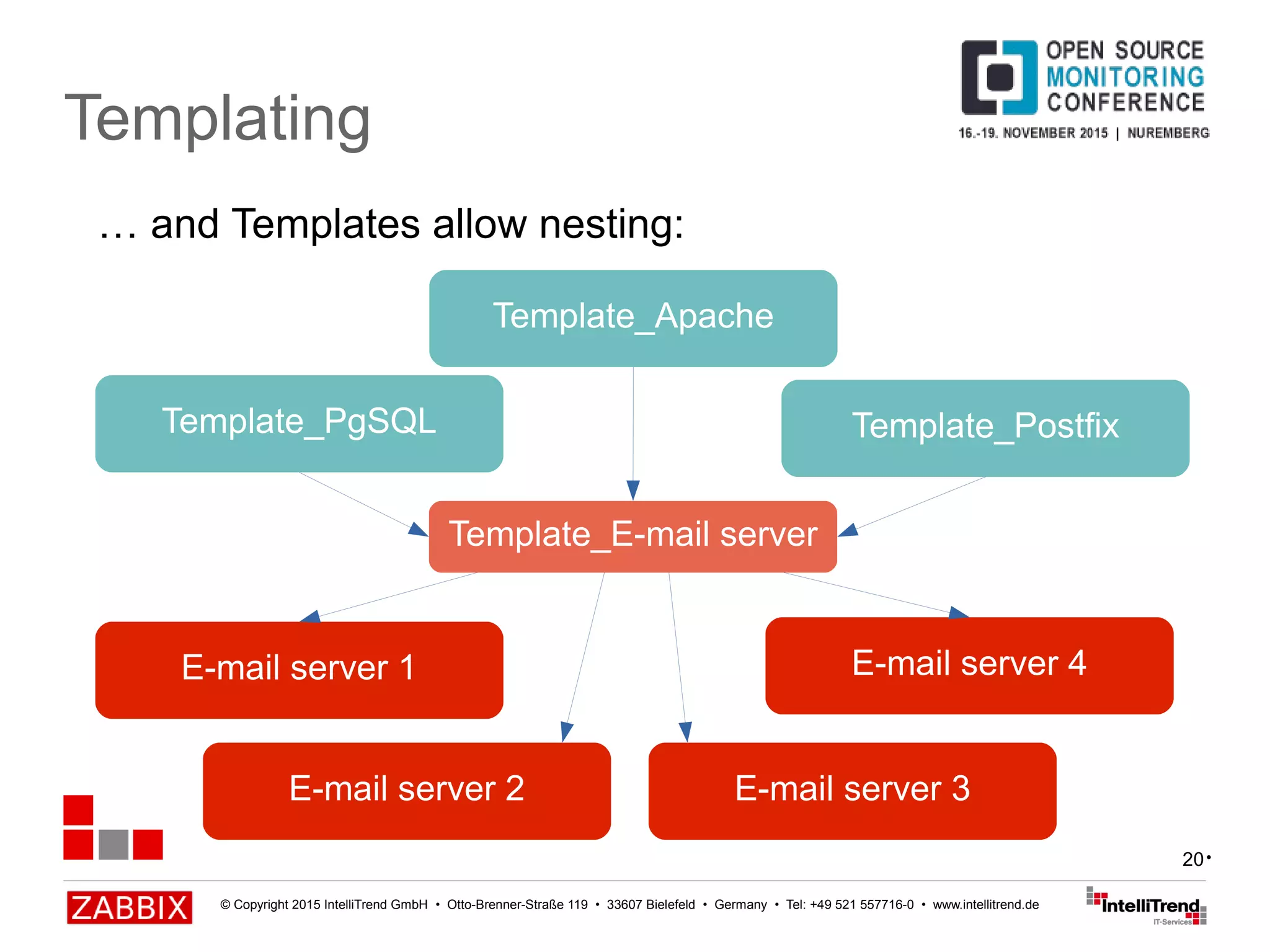 Templating

OPEN SOURCE MONITORING CONFERENCE
16.-19. NOVEMBER 2015 | NUREMBERG

… and Templates allow nesting:

Template_Apache

Template_PgSQL

Template_Postfix

Template_E-mail server

E-mail server 1

E-mail server 4

E-mail server 2

E-mail server 3

20

ZABBIX

© Copyright 2015 IntelliTrend GmbH • Otto-Brenner-Straße 119 • 33607 Bielefeld • Germany • Tel: +49 521 557716-0 • www.intellitrend.de

IntelliTrend
IT-Services